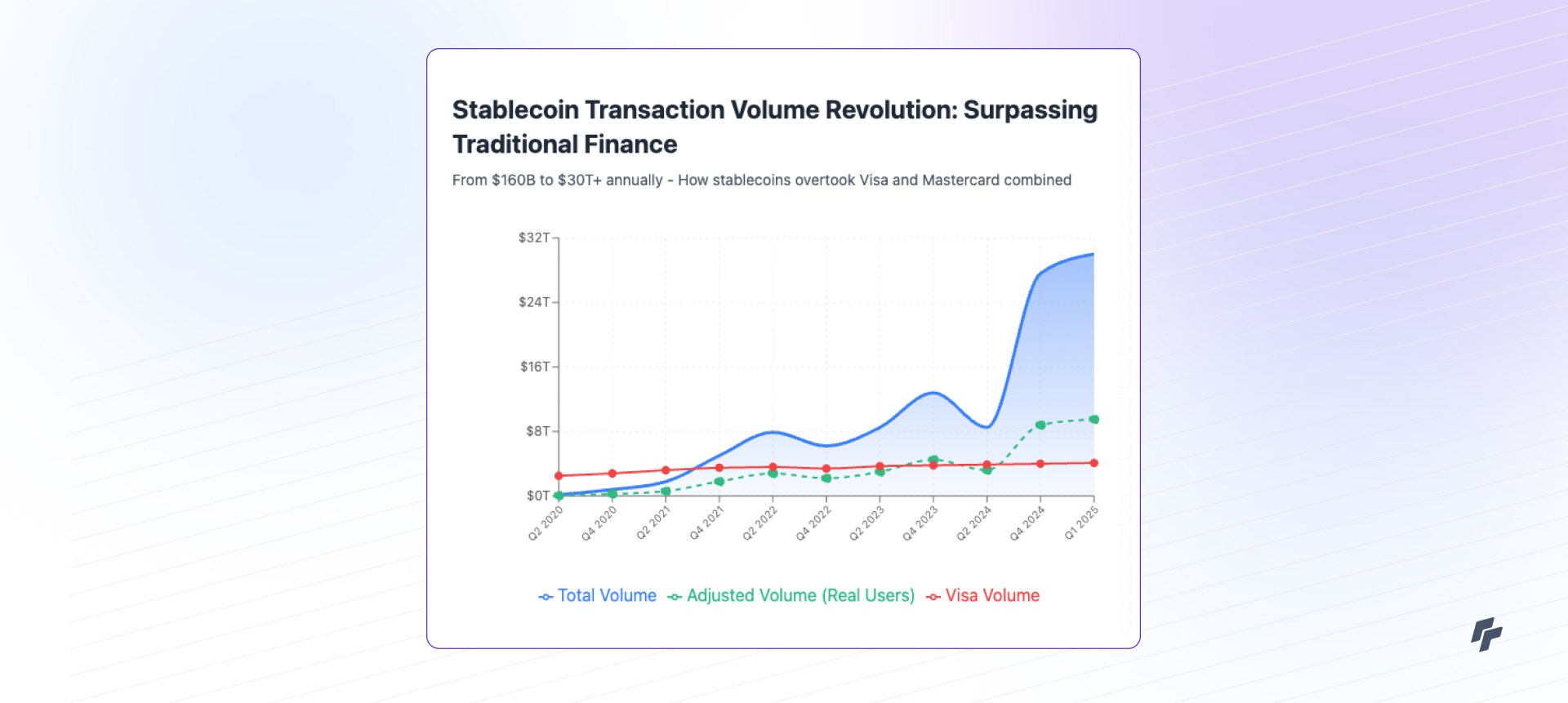 Stablecoin Transaction Volume Revolution: Surpassing Traditional Finance

From $160B to $30T+ annually - How stablecoins overtook Visa and Mastercard combined

$32T
$24T
$16T
$8T
$0T

Q2 2020
Q4 2020
Q2 2021
Q4 2021
Q2 2022
Q4 2022
Q2 2023
Q4 2023
Q2 2024
Q4 2024
Q1 2025

Total Volume Adjusted Volume (Real Users) Visa Volume